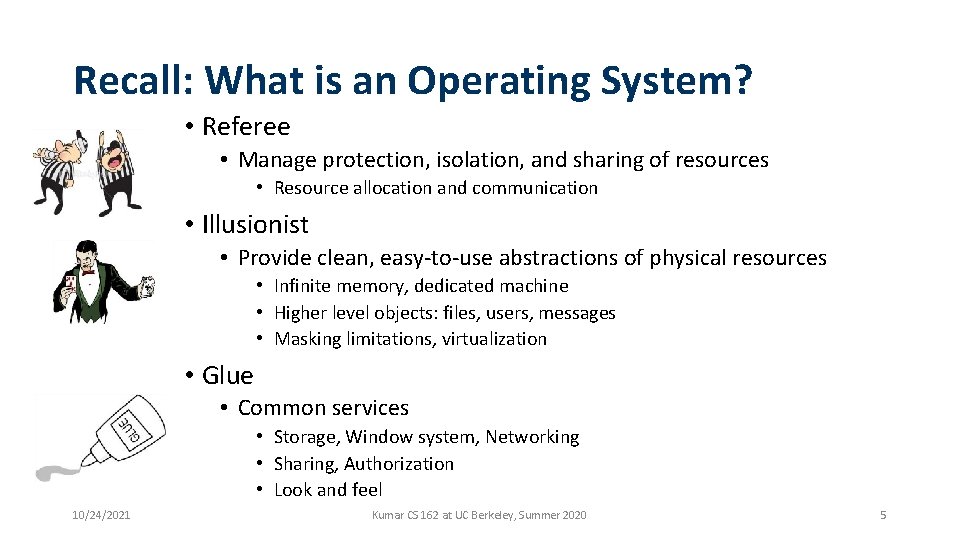 Recall: What is an Operating System?

• Referee
  • Manage protection, isolation, and sharing of resources
    • Resource allocation and communication

• Illusionist
  • Provide clean, easy-to-use abstractions of physical resources
    • Infinite memory, dedicated machine
    • Higher level objects: files, users, messages
    • Masking limitations, virtualization

• Glue
  • Common services
    • Storage, Window system, Networking
    • Sharing, Authorization
    • Look and feel

GLUE

10/24/2021 Kumar CS 162 at UC Berkeley, Summer 2020 5